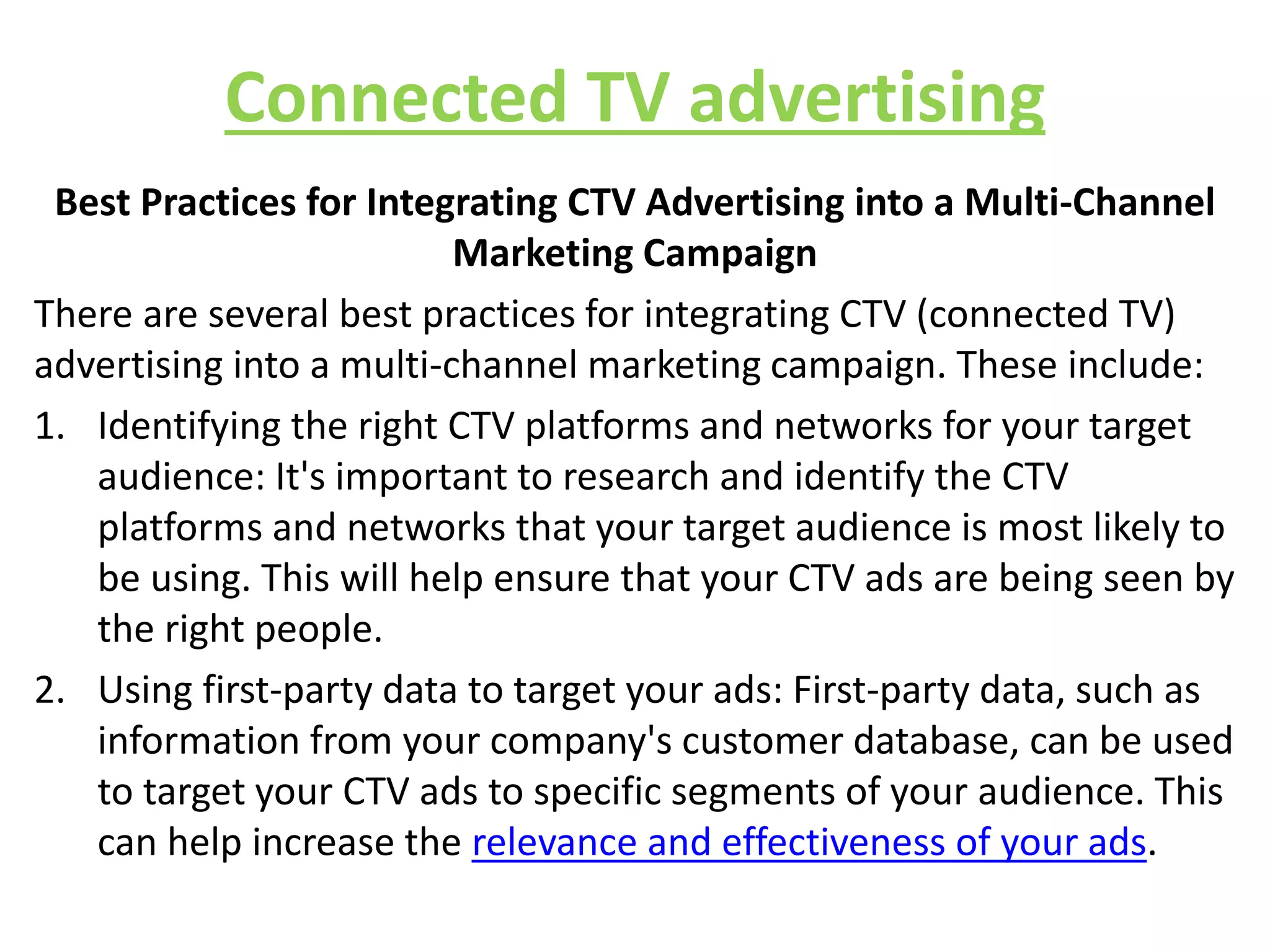 Connected TV advertising

Best Practices for Integrating CTV Advertising into a Multi-Channel Marketing Campaign

There are several best practices for integrating CTV (connected TV) advertising into a multi-channel marketing campaign. These include:

1. Identifying the right CTV platforms and networks for your target audience: It's important to research and identify the CTV platforms and networks that your target audience is most likely to be using. This will help ensure that your CTV ads are being seen by the right people.

2. Using first-party data to target your ads: First-party data, such as information from your company's customer database, can be used to target your CTV ads to specific segments of your audience. This can help increase the relevance and effectiveness of your ads.